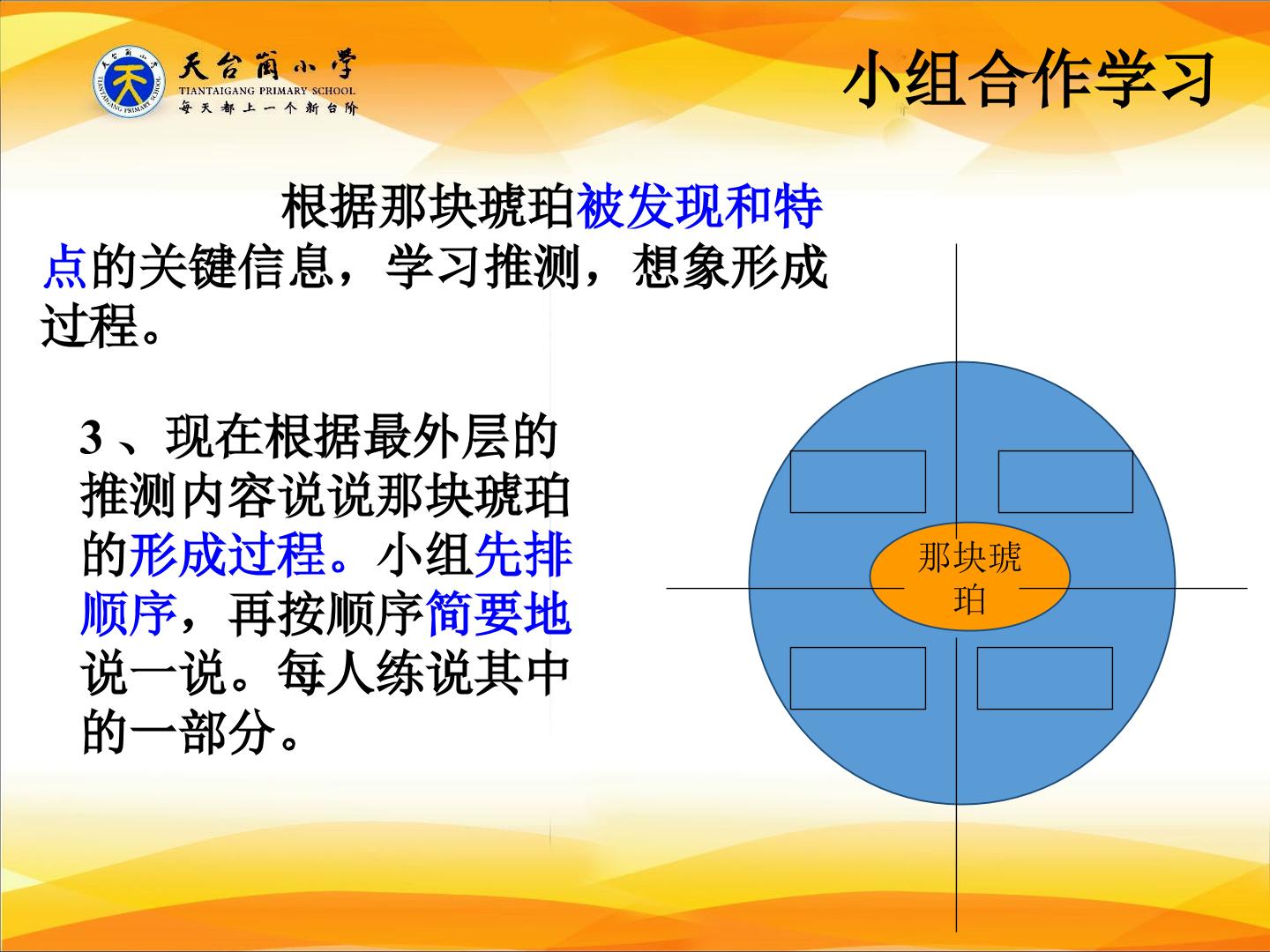 天台岗小学
TIANTAIGANG PRIMARY SCHOOL
每天都上一个新台阶

小组合作学习

根据那块琥珀被发现和特点的关键信息，学习推测，想象形成过程。

3、现在根据最外层的推测内容说说那块琥珀的形成过程。小组先排顺序，再按顺序简要地说一说。每人练说其中的一部分。

那块琥珀